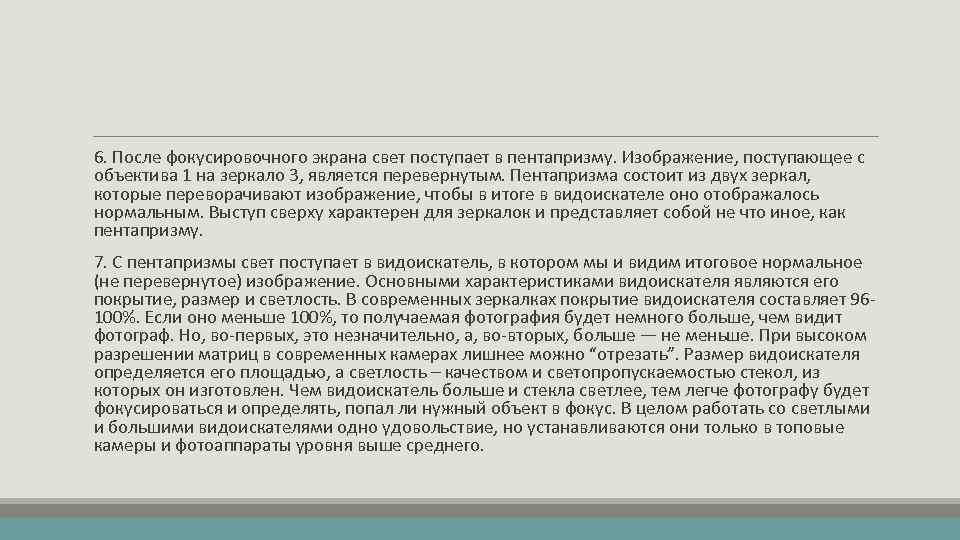 6. После фокусировочного экрана свет поступает в пентапризму. Изображение, поступающее с объектива 1 на зеркало 3, является перевернутым. Пентапризма состоит из двух зеркал, которые переворачивают изображение, чтобы в итоге в видоискателе оно отображалось нормальным. Выступ сверху характерен для зеркалок и представляет собой не что иное, как пентапризму.

7. С пентапризмы свет поступает в видоискатель, в котором мы и видим итоговое нормальное (не перевернутое) изображение. Основными характеристиками видоискателя являются его покрытие, размер и светлость. В современных зеркалках покрытие видоискателя составляет 96-100%. Если оно меньше 100%, то получаемая фотография будет немного больше, чем видит фотограф. Но, во-первых, это незначительно, а, во-вторых, больше — не меньше. При высоком разрешении матриц в современных камерах лишнее можно “отрезать”. Размер видоискателя определяется его площадью, а светлость – качеством и светопропускаемостью стекол, из которых он изготовлен. Чем видоискатель больше и стекла светлее, тем легче фотографу будет фокусироваться и определять, попал ли нужный объект в фокус. В целом работать со светлыми и большими видоискателями одно удовольствие, но устанавливаются они только в топовые камеры и фотоаппараты уровня выше среднего.